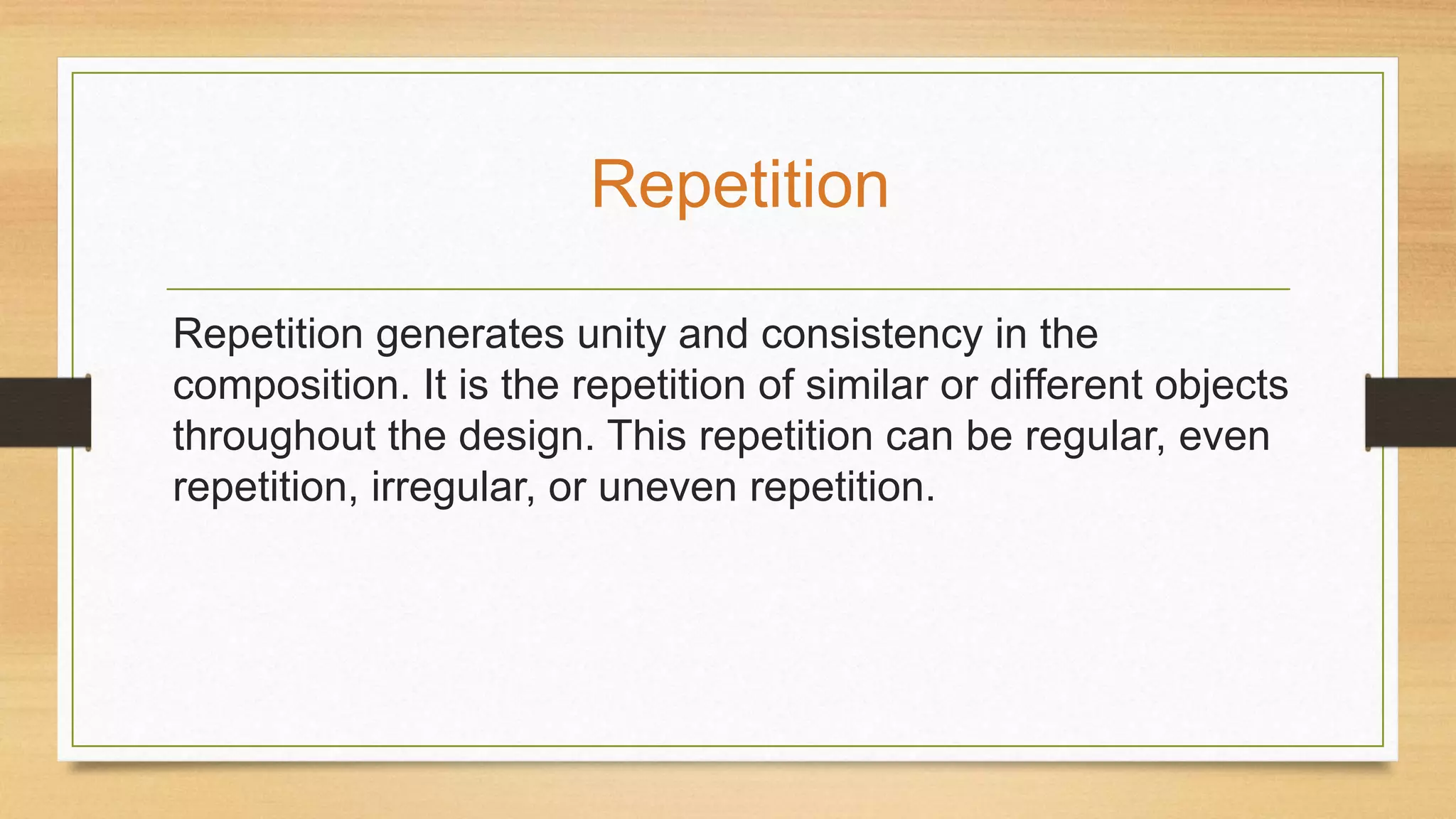 Repetition

Repetition generates unity and consistency in the composition. It is the repetition of similar or different objects throughout the design. This repetition can be regular, even repetition, irregular, or uneven repetition.